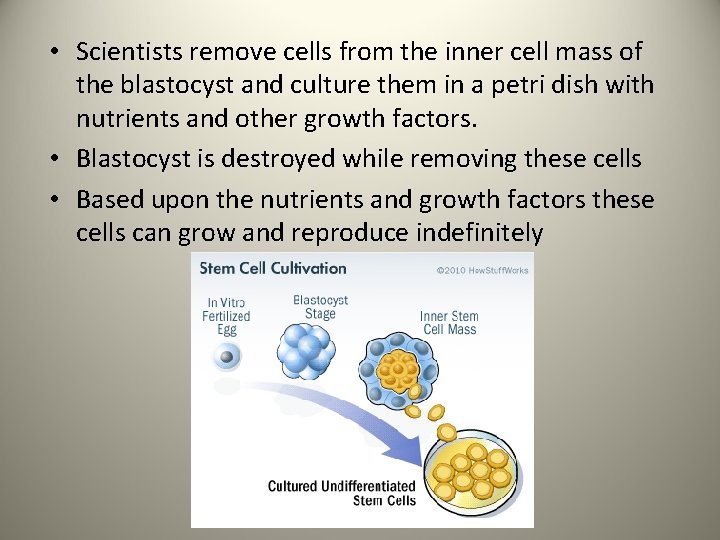 • Scientists remove cells from the inner cell mass of the blastocyst and culture them in a petri dish with nutrients and other growth factors.
• Blastocyst is destroyed while removing these cells
• Based upon the nutrients and growth factors these cells can grow and reproduce indefinitely

Stem Cell Cultivation
©2010 HowStuffWorks

In Vitro Fertilized Egg

Blastocyst Stage

Inner Stem Cell Mass

Cultured Undifferentiated Stem Cells